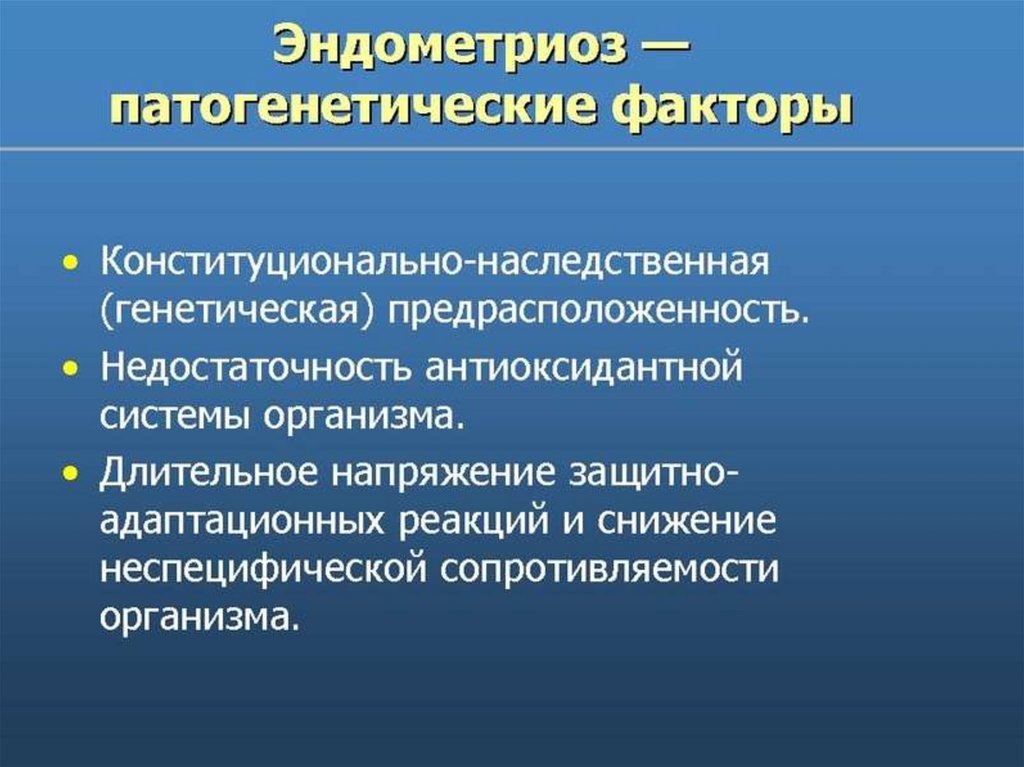 Эндометриоз — патогенетические факторы

• Конституционально-наследственная (генетическая) предрасположенность.
• Недостаточность антиоксидантной системы организма.
• Длительное напряжение защитно-адаптационных реакций и снижение неспецифической сопротивляемости организма.